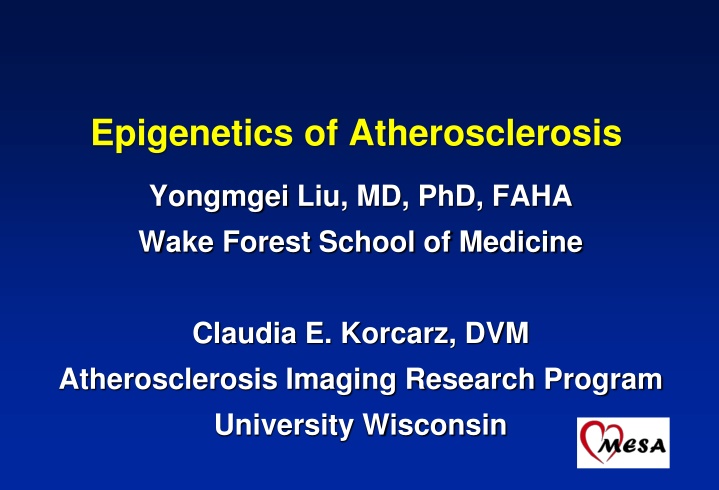 Epigenetics of Atherosclerosis

Yongmgei Liu, MD, PhD, FAHA
Wake Forest School of Medicine

Claudia E. Korcarz, DVM
Atherosclerosis Imaging Research Program
University Wisconsin

MESA